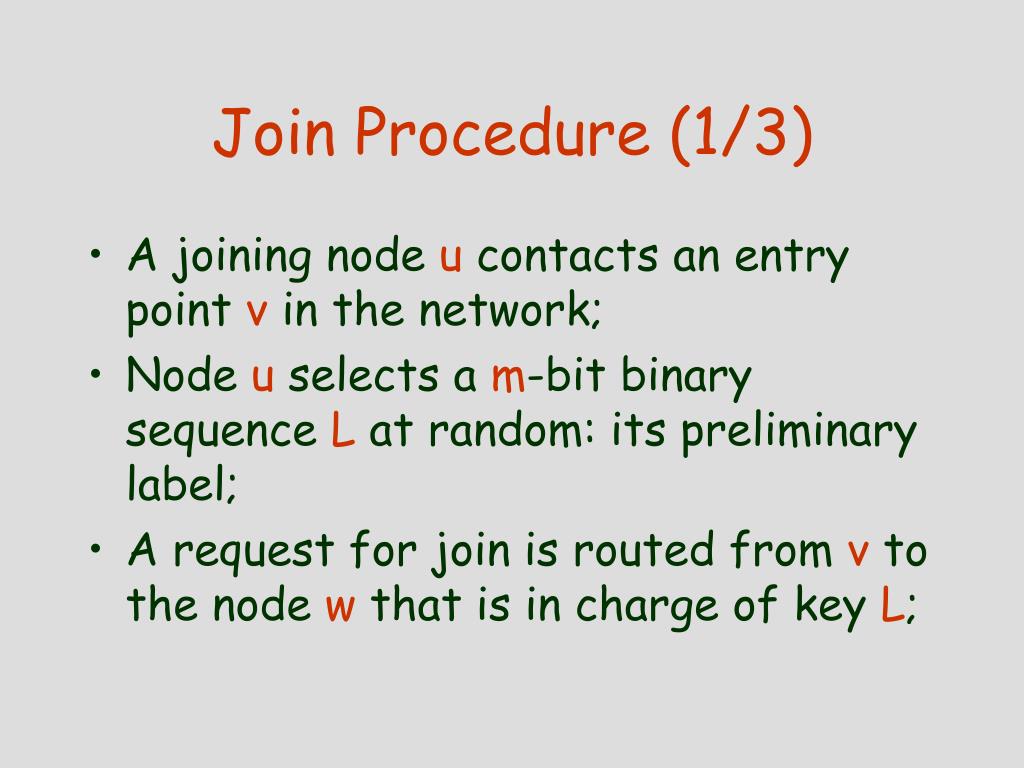 Join Procedure (1/3)

• A joining node u contacts an entry point v in the network;
• Node u selects a m-bit binary sequence L at random: its preliminary label;
• A request for join is routed from v to the node w that is in charge of key L;